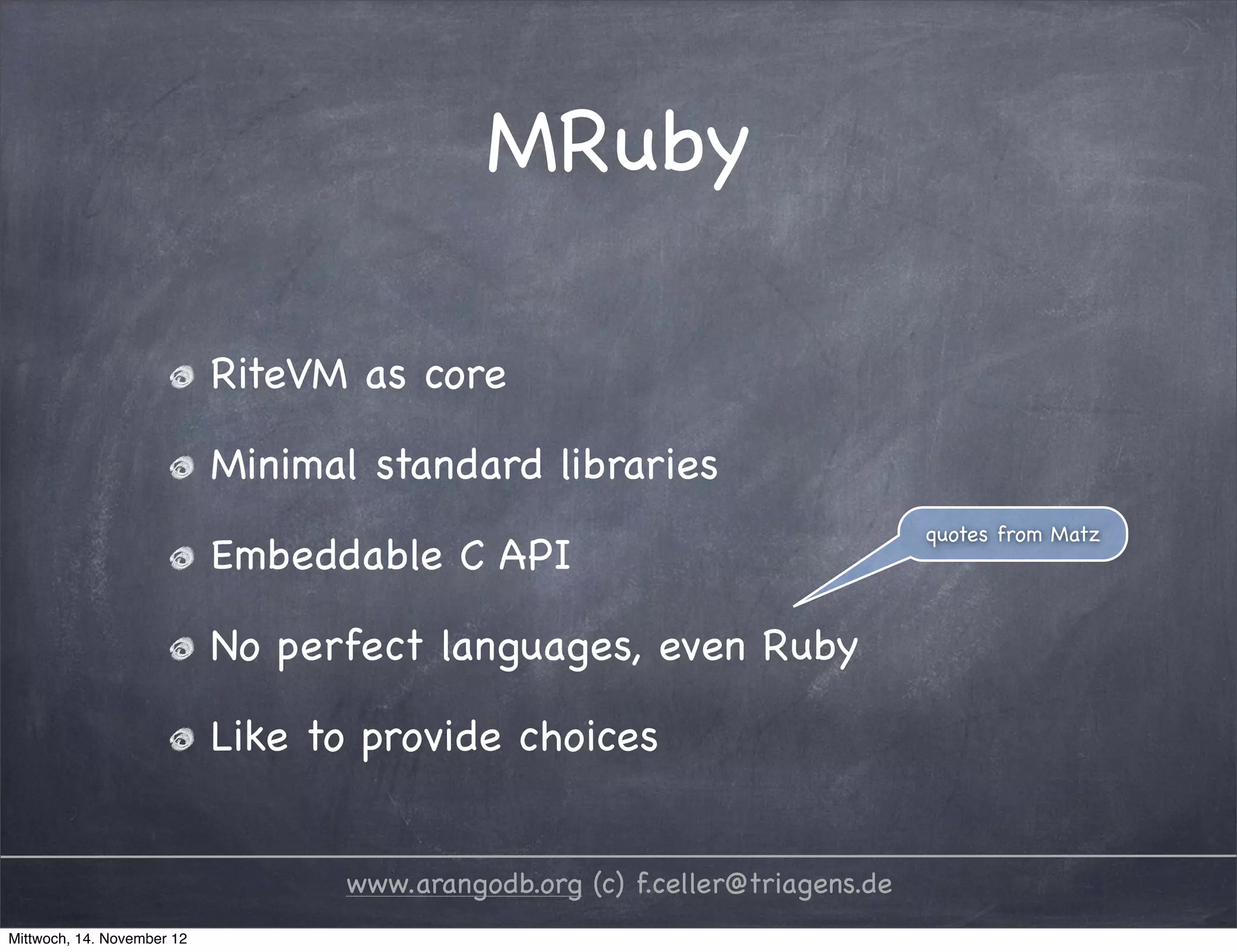 MRuby

RiteVM as core

Minimal standard libraries

Embeddable C API

quotes from Matz

No perfect languages, even Ruby

Like to provide choices

www.arangodb.org (c) f.celler@triagens.de

Mittwoch, 14. November 12